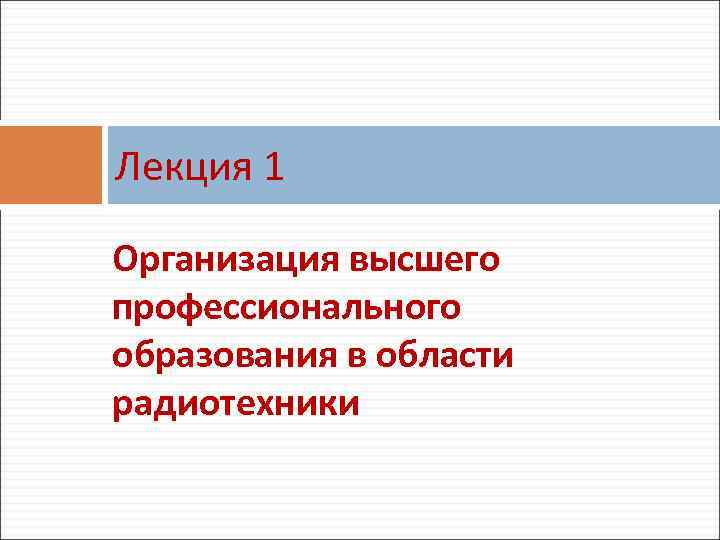 Лекция 1

Организация высшего профессионального образования в области радиотехники